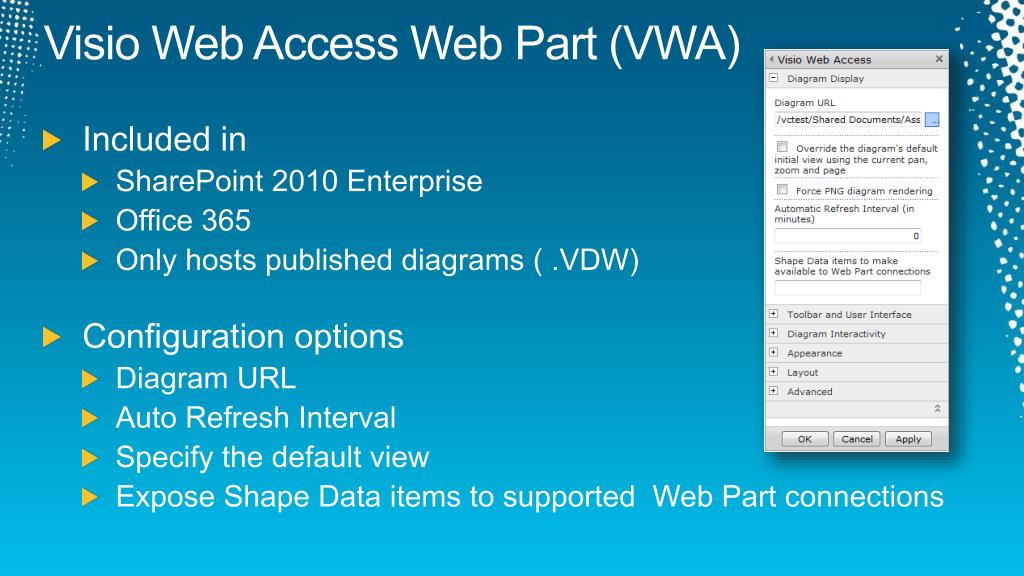 Visio Web Access Web Part (VWA)

Included in

SharePoint 2010 Enterprise

Office 365

Only hosts published diagrams ( .VDW)

Configuration options

Diagram URL

Auto Refresh Interval

Specify the default view

Expose Shape Data items to supported  Web Part connections

Visio Web Access ×

Diagram Display

Diagram URL

/vctest/Shared Documents/Ass ...

Override the diagram's default initial view using the current pan, zoom and page

Force PNG diagram rendering

Automatic Refresh Interval (in minutes)

0

Shape Data items to make available to Web Part connections

Toolbar and User Interface

Diagram Interactivity

Appearance

Layout

Advanced

OK Cancel Apply